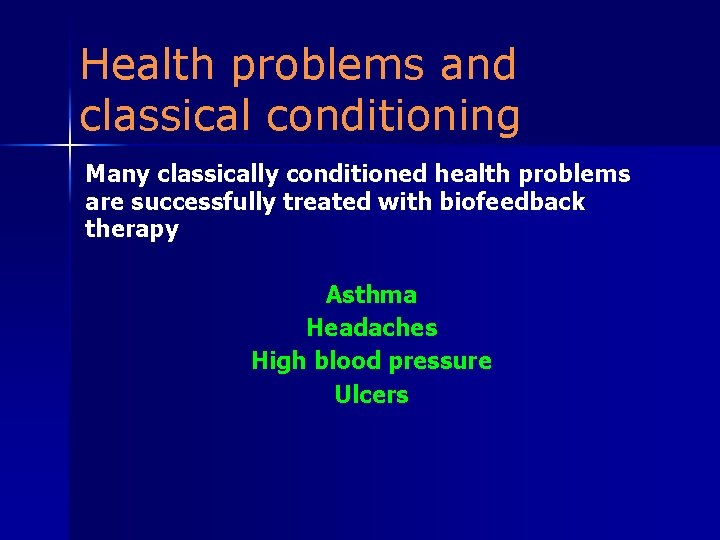 Health problems and classical conditioning

Many classically conditioned health problems are successfully treated with biofeedback therapy

Asthma
Headaches
High blood pressure
Ulcers